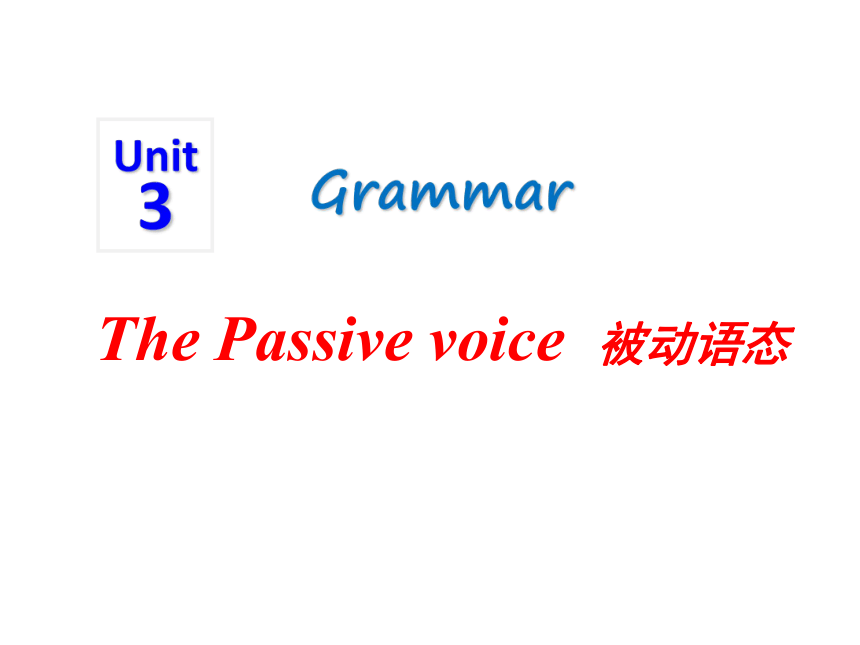 Unit 3

Grammar

The Passive voice 被动语态